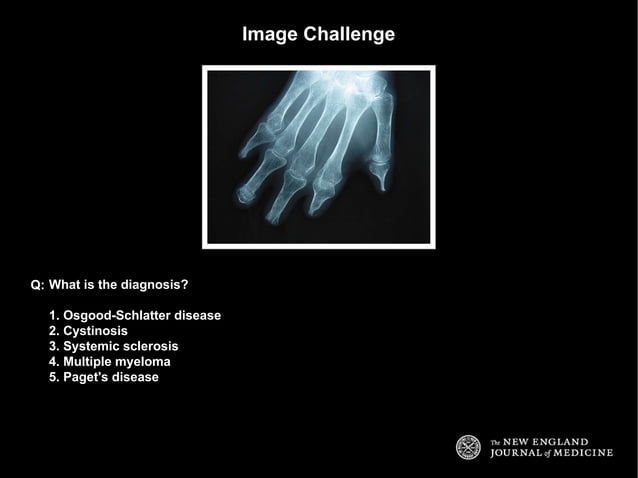 Image Challenge

Q: What is the diagnosis?

1. Osgood-Schlatter disease
2. Cystinosis
3. Systemic sclerosis
4. Multiple myeloma
5. Paget's disease

The NEW ENGLAND JOURNAL of MEDICINE